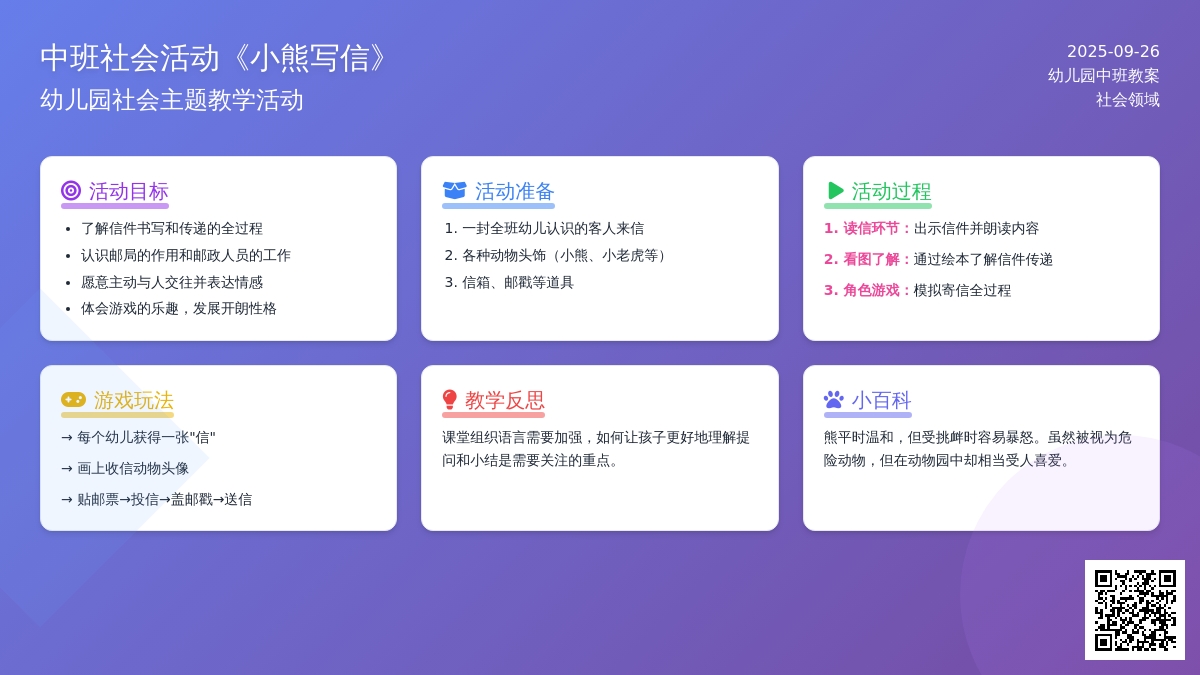 中班社会活动《小熊写信》
幼儿园社会主题教学活动

2025-09-26
幼儿园中班教案
社会领域

活动目标
- 了解信件书写和传递的全过程
- 认识邮局的作用和邮政人员的工作
- 愿意主动与人交往并表达情感
- 体会游戏的乐趣，发展开朗性格

活动准备
1. 一封全班幼儿认识的客人来信
2. 各种动物头饰（小熊、小老虎等）
3. 信箱、邮戳等道具

活动过程
1. 读信环节：出示信件并朗读内容
2. 看图了解：通过绘本了解信件传递
3. 角色游戏：模拟寄信全过程

游戏玩法
→ 每个幼儿获得一张"信"
→ 画上收信动物头像
→ 贴邮票→投信→盖邮戳→送信

教学反思
课堂组织语言需要加强，如何让孩子更好地理解提问和小结是需要关注的重点。

小百科
熊平时温和，但受挑衅时容易暴怒。虽然被视为危险动物，但在动物园中却相当受人喜爱。